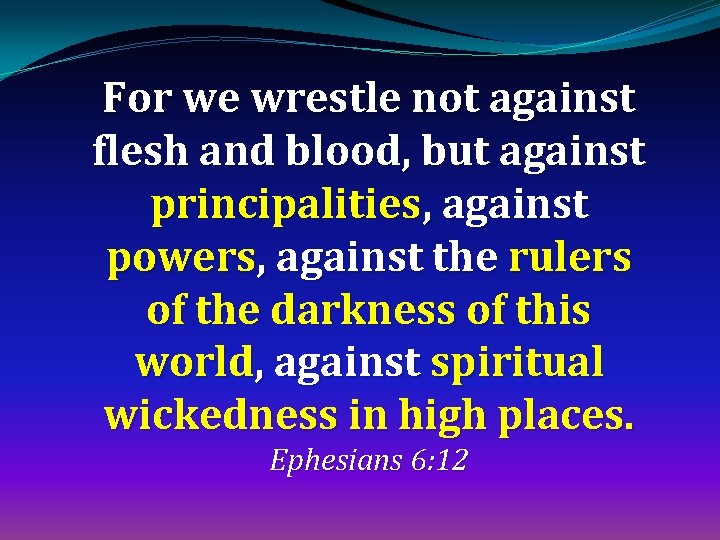 For we wrestle not against flesh and blood, but against principalities, against powers, against the rulers of the darkness of this world, against spiritual wickedness in high places.

Ephesians 6:12